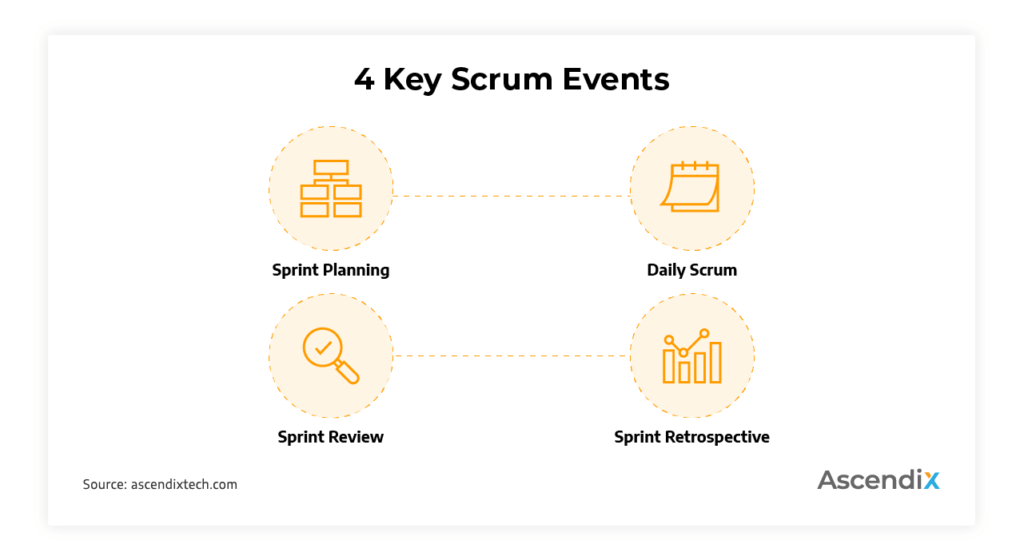 4 Key Scrum Events

Sprint Planning

Daily Scrum

Sprint Review

Sprint Retrospective

Source: ascendixtech.com

Ascendix